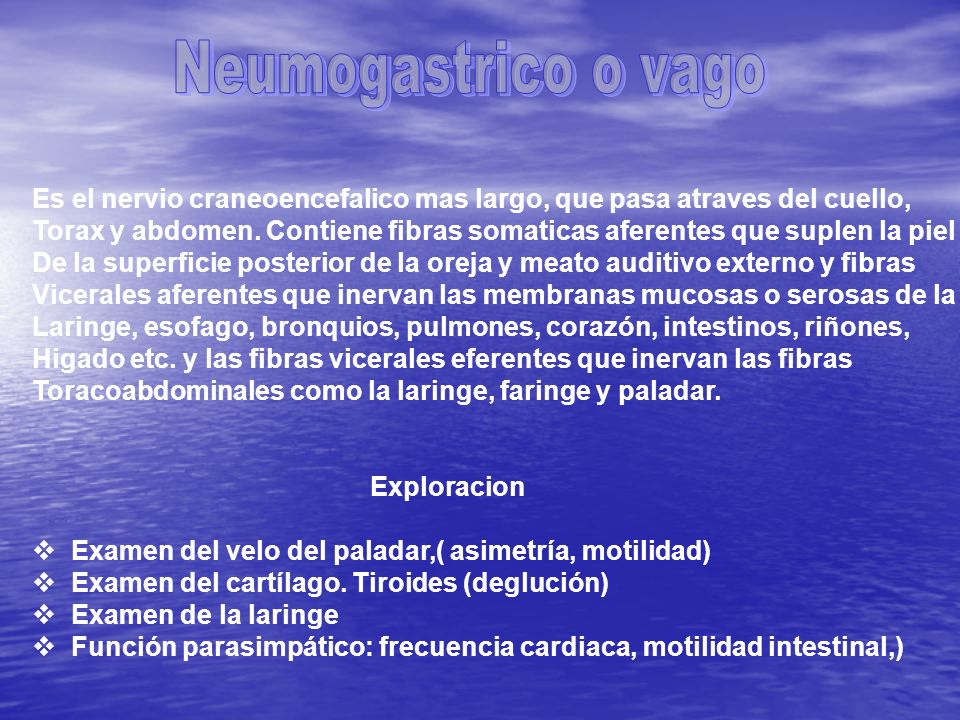 Neumogastrico o vago

Es el nervio craneoencefalico mas largo, que pasa atraves del cuello, Torax y abdomen. Contiene fibras somaticas aferentes que suplen la piel De la superficie posterior de la oreja y meato auditivo externo y fibras Vicerales aferentes que inervan las membranas mucosas o serosas de la Laringe, esofago, bronquios, pulmones, corazón, intestinos, riñones, Higado etc. y las fibras vicerales eferentes que inervan las fibras Toracoabdominales como la laringe, faringe y paladar.

Exploracion

❖ Examen del velo del paladar,( asimetría, motilidad)
❖ Examen del cartílago. Tiroides (deglución)
❖ Examen de la laringe
❖ Función parasimpático: frecuencia cardiaca, motilidad intestinal,)